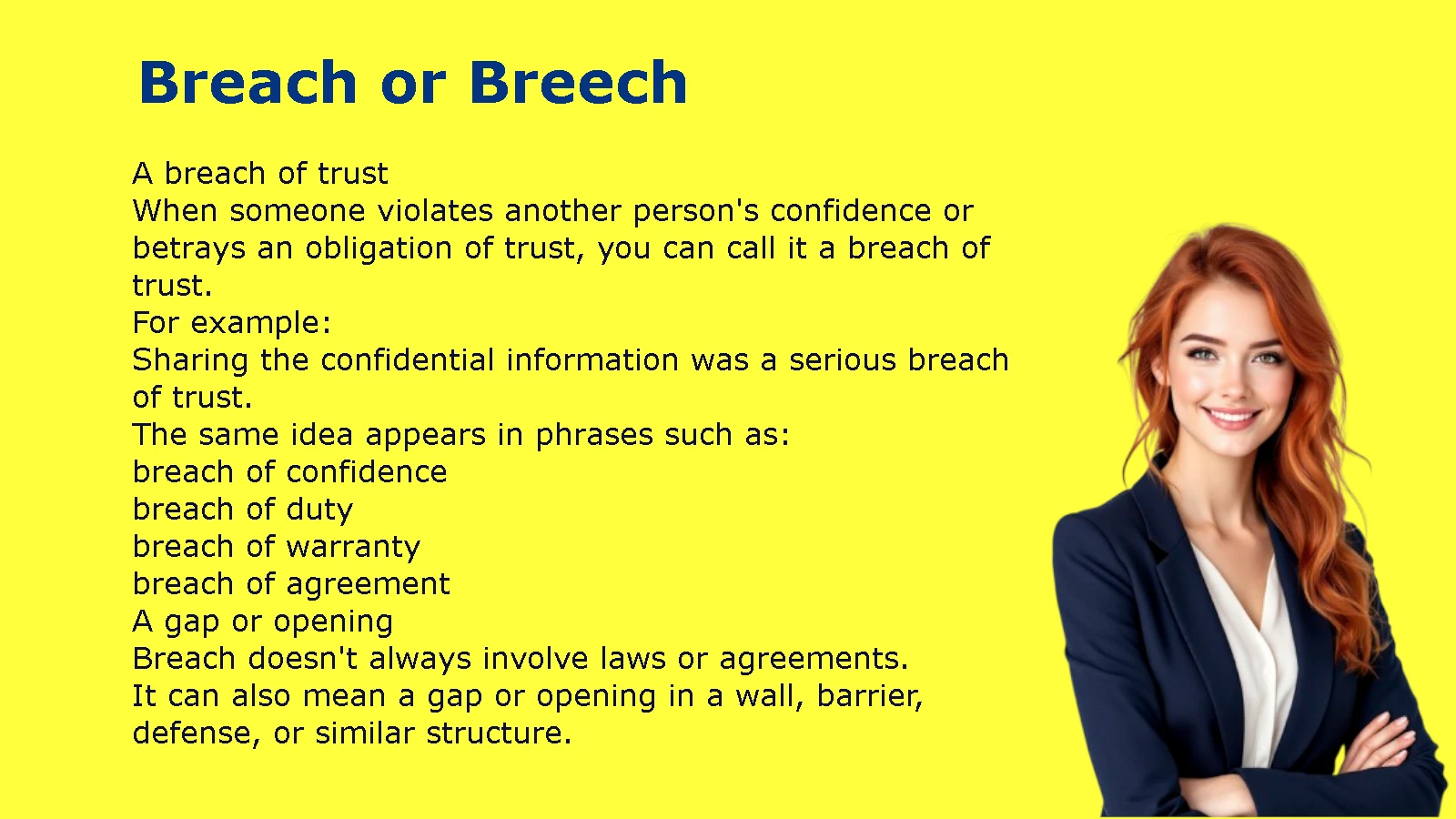 Breach or Breech

A breach of trust
When someone violates another person's confidence or betrays an obligation of trust, you can call it a breach of trust.
For example:
Sharing the confidential information was a serious breach of trust.
The same idea appears in phrases such as:
breach of confidence
breach of duty
breach of warranty
breach of agreement
A gap or opening
Breach doesn't always involve laws or agreements.
It can also mean a gap or opening in a wall, barrier, defense, or similar structure.